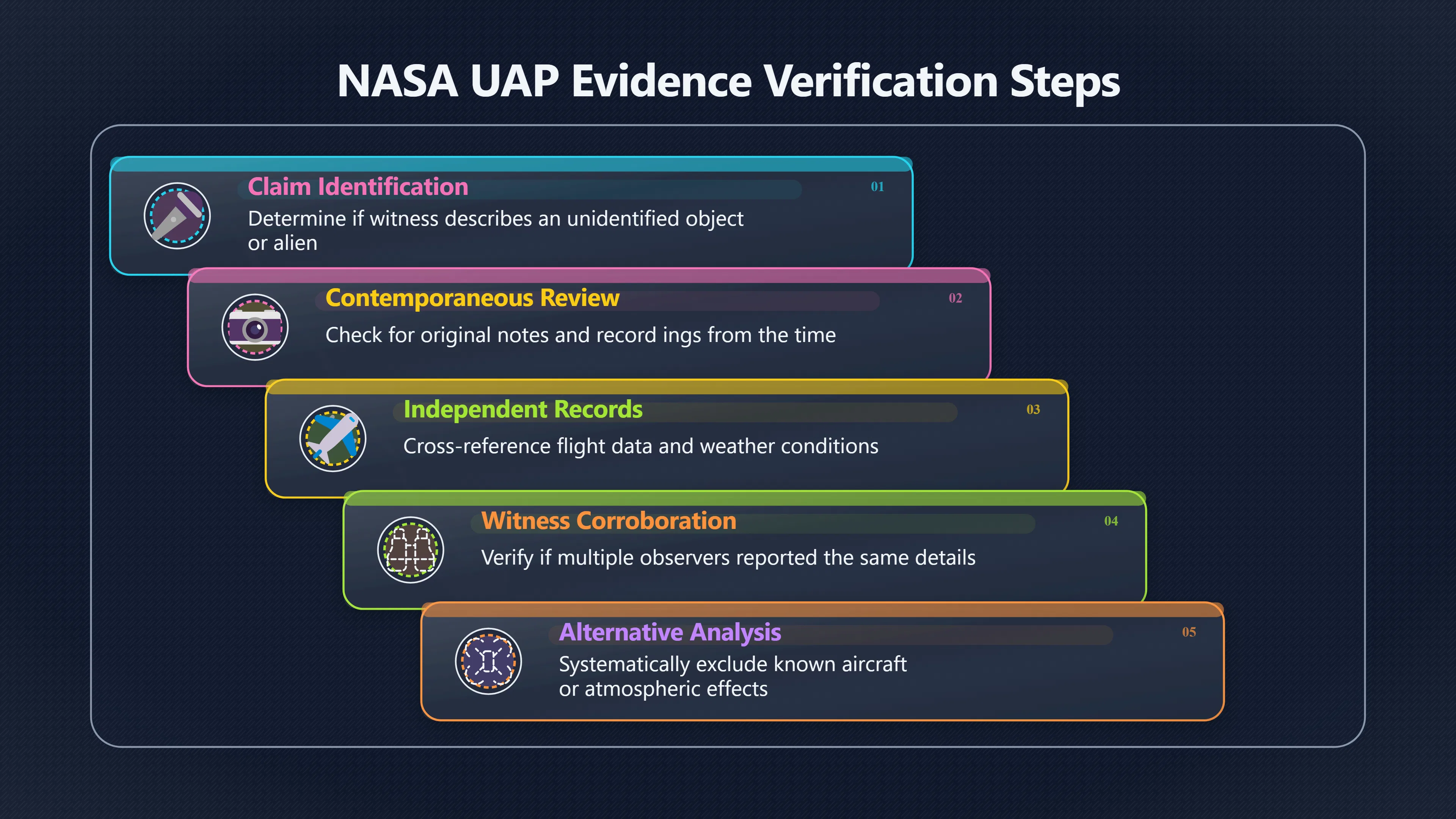 NASA UAP Evidence Verification Steps

Claim Identification
01
Determine if witness describes an unidentified object or alien

Contemporaneous Review
02
Check for original notes and record ings from the time

Independent Records
03
Cross-reference flight data and weather conditions

Witness Corroboration
04
Verify if multiple observers reported the same details

Alternative Analysis
05
Systematically exclude known aircraft or atmospheric effects